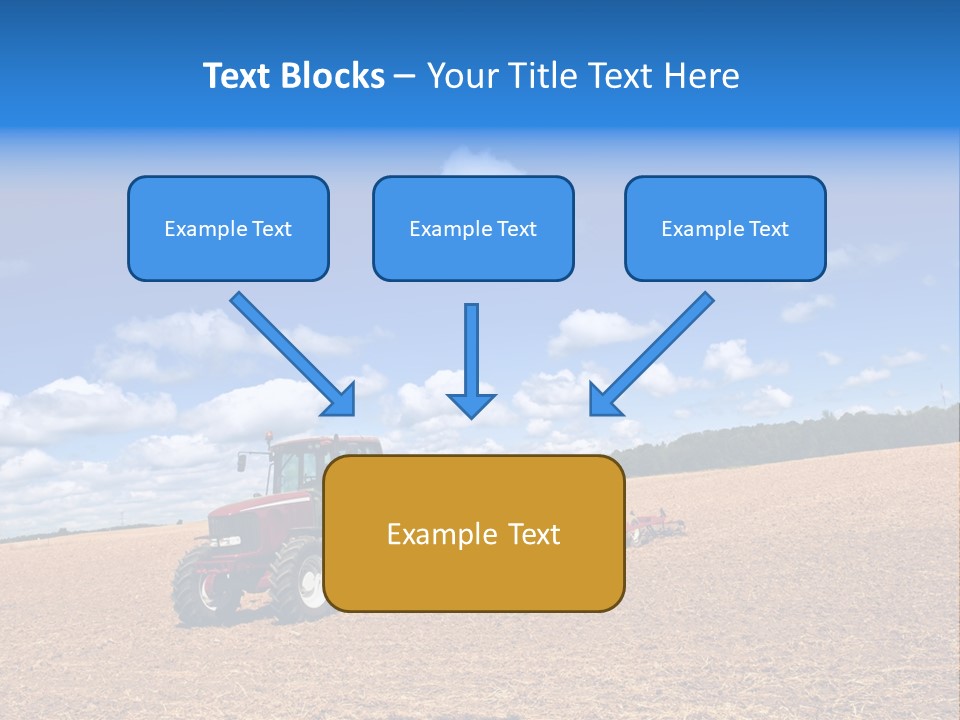 Text Blocks – Your Title Text Here

Example Text

Example Text

Example Text

Example Text